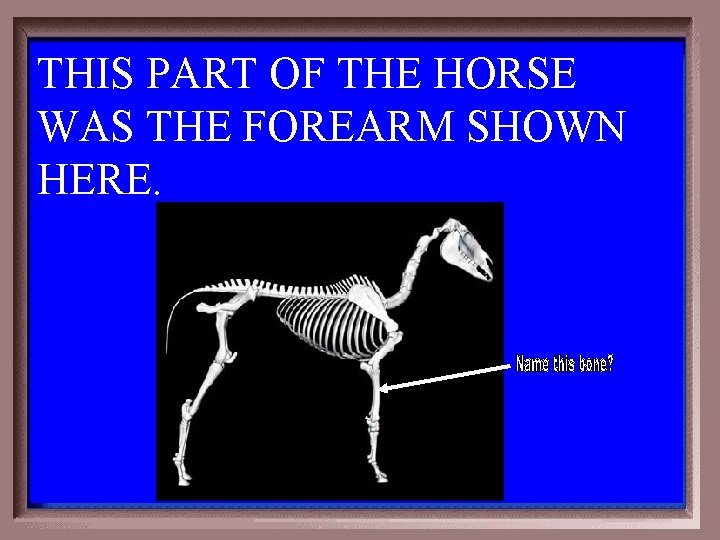 THIS PART OF THE HORSE WAS THE FOREARM SHOWN HERE.

Name this bone?